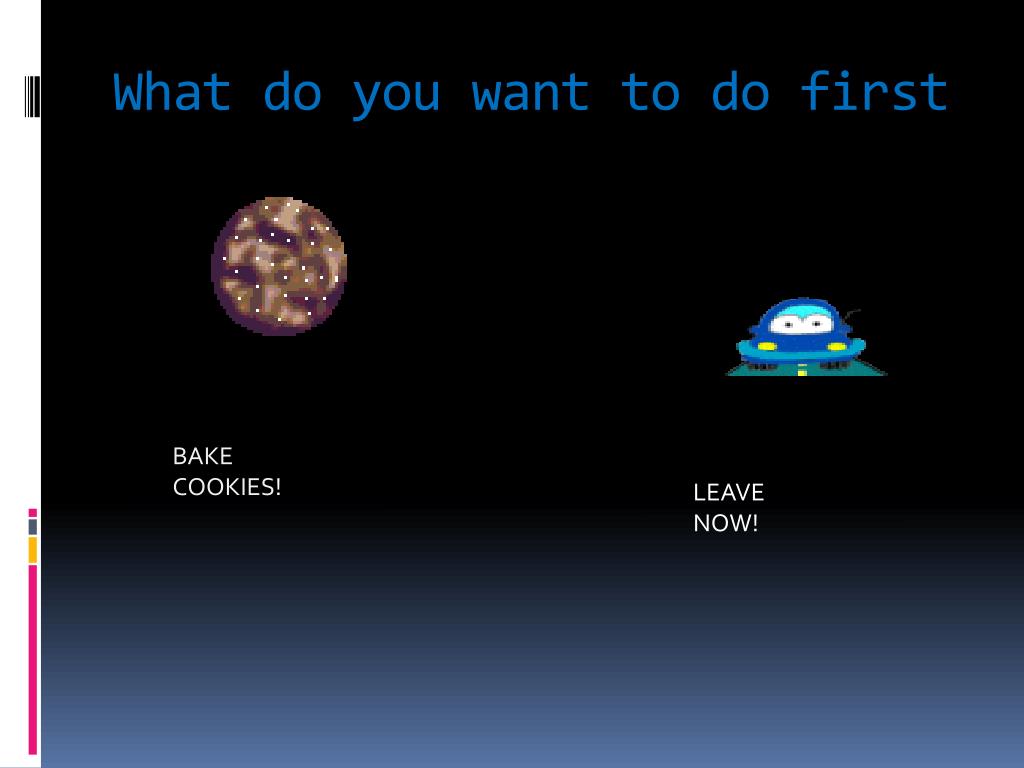 What do you want to do first

BAKE COOKIES!

LEAVE NOW!